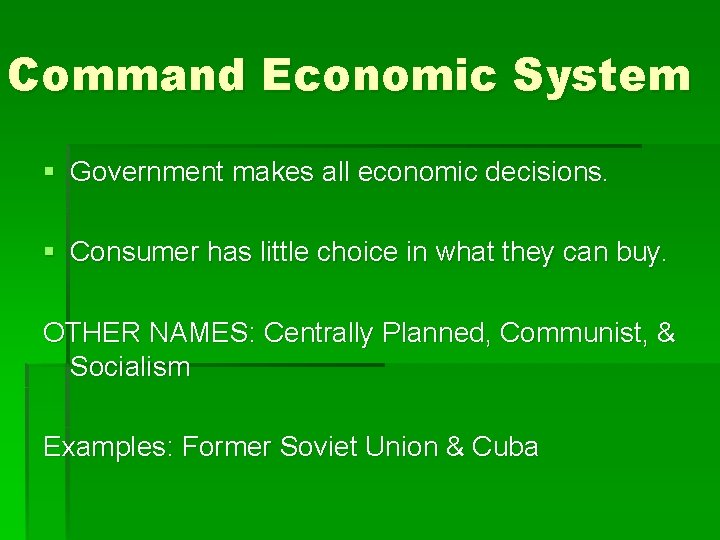 Command Economic System

▪ Government makes all economic decisions.

▪ Consumer has little choice in what they can buy.

OTHER NAMES: Centrally Planned, Communist, & Socialism

Examples: Former Soviet Union & Cuba